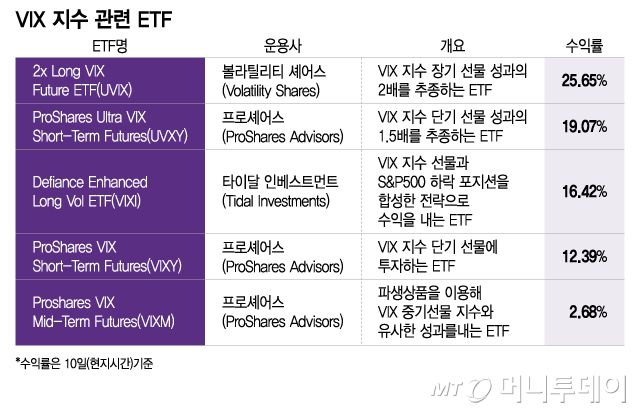 VIX 지수 관련 ETF

| ETF명 | 운용사 | 개요 | 수익률 |
|---|---|---|---|
| 2x Long VIX Future ETF(UVIX) | 볼라틸리티 셰어스 (Volatility Shares) | VIX 지수 장기 선물 성과의 2배를 추종하는 ETF | 25.65% |
| ProShares Ultra VIX Short-Term Futures(UVXY) | 프로셰어스 (ProShares Advisors) | VIX 지수 단기 선물 성과의 1.5배를 추종하는 ETF | 19.07% |
| Defiance Enhanced Long Vol ETF(VIXI) | 타이달 인베스트먼트 (Tidal Investments) | VIX 지수 선물과 S&P500 하락 포지션을 합성한 전략으로 수익을 내는 ETF | 16.42% |
| ProShares VIX Short-Term Futures(VIXY) | 프로셰어스 (ProShares Advisors) | VIX 지수 단기 선물에 투자하는 ETF | 12.39% |
| Proshares VIX Mid-Term Futures(VIXM) | 프로셰어스 (ProShares Advisors) | 파생상품을 이용해 VIX 중기선물 지수와 유사한 성과를내는 ETF | 2.68% |

*수익률은 10일(현지시간)기준

MT 머니투데이